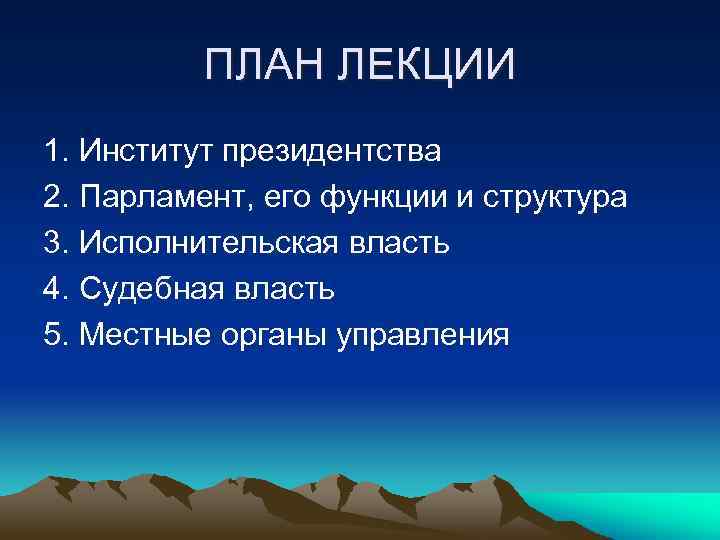 ПЛАН ЛЕКЦИИ

1. Институт президентства
2. Парламент, его функции и структура
3. Исполнительская власть
4. Судебная власть
5. Местные органы управления